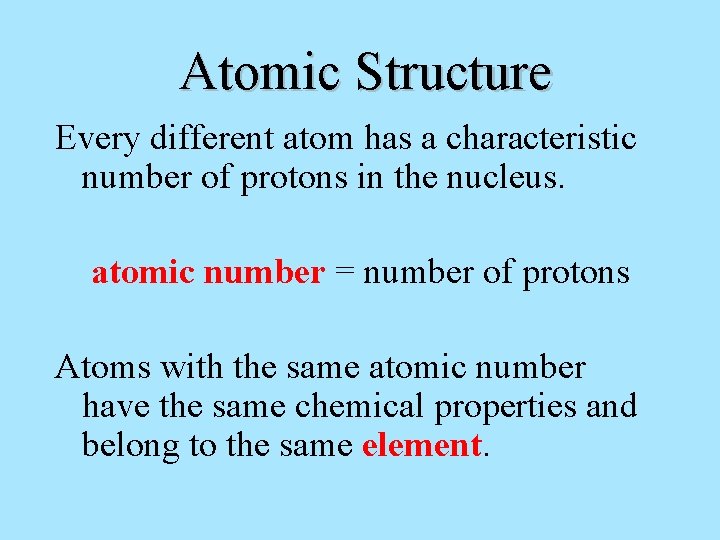 Atomic Structure

Every different atom has a characteristic number of protons in the nucleus.

atomic number = number of protons

Atoms with the same atomic number have the same chemical properties and belong to the same element.